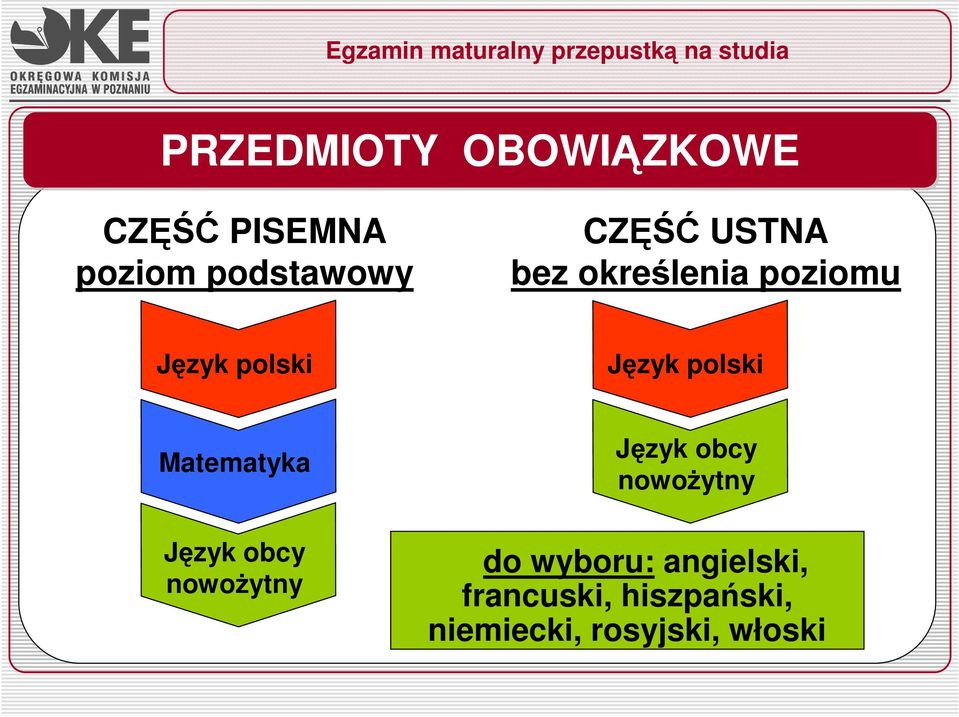 OKE
OKRĘGOWA KOMISJA EGZAMINACYJNA W POZNANIU

Egzamin maturalny przepustką na studia

PRZEDMIOTY OBOWIĄZKOWE

CZĘŚĆ PISEMNA
poziom podstawowy

Język polski

Matematyka

Język obcy nowożytny

CZĘŚĆ USTNA
bez określenia poziomu

Język polski

Język obcy nowożytny

do wyboru: angielski, francuski, hiszpański, niemiecki, rosyjski, włoski